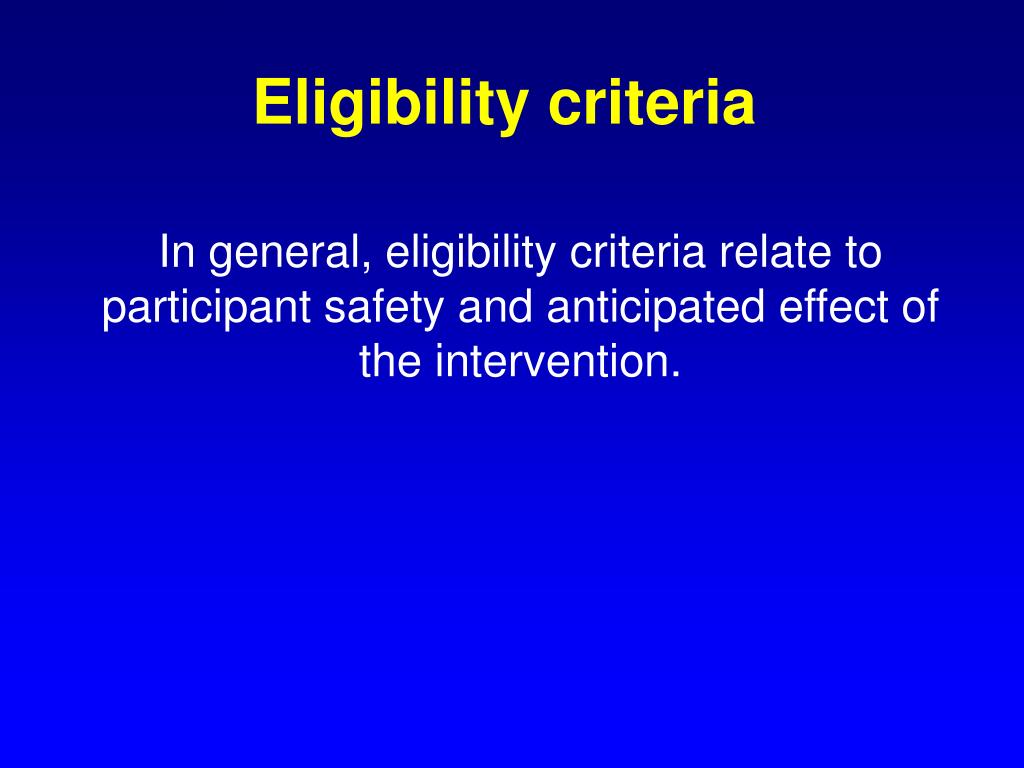 Eligibility criteria

In general, eligibility criteria relate to participant safety and anticipated effect of the intervention.